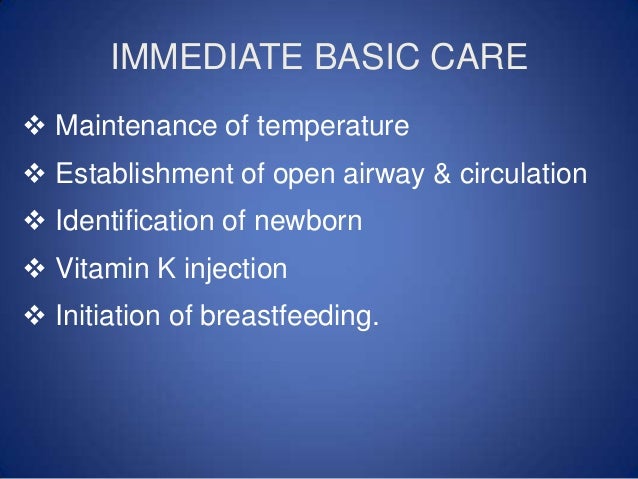 IMMEDIATE BASIC CARE

❖ Maintenance of temperature

❖ Establishment of open airway & circulation

❖ Identification of newborn

❖ Vitamin K injection

❖ Initiation of breastfeeding.